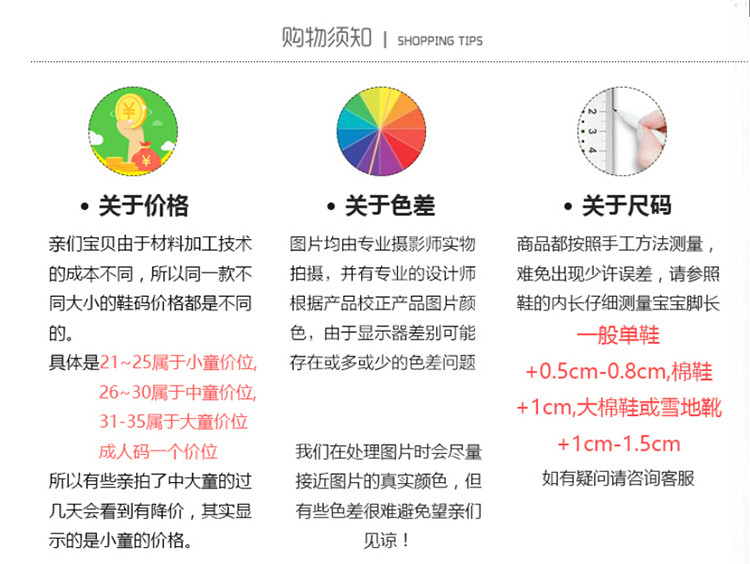 购物须知 | SHOPPING TIPS

• 关于价格

亲们宝贝由于材料加工技术的成本不同，所以同一款不同大小的鞋码价格都是不同的。

具体是21~25属于小童价位,
26~30属于中童价位,
31-35属于大童价位
成人码一个价位

所以有些亲拍了中大童的过几天会看到有降价，其实显示的是小童的价格。

• 关于色差

图片均由专业摄影师实物拍摄，并有专业的设计师根据产品校正产品图片颜色，由于显示器差别可能存在或多或少的色差问题

我们在处理图片时会尽量接近图片的真实颜色，但有些色差很难避免望亲们见谅！

• 关于尺码

商品都按照手工方法测量，难免出现少许误差，请参照鞋的内长仔细测量宝宝脚长

一般单鞋
+0.5cm-0.8cm,棉鞋
+1cm,大棉鞋或雪地靴
+1cm-1.5cm

如有疑问请咨询客服